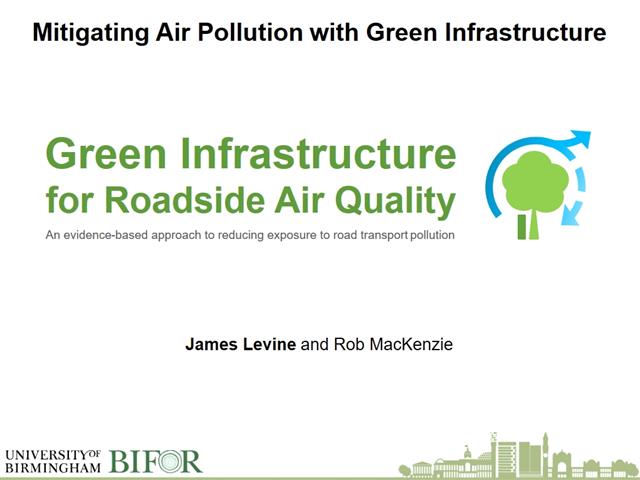 Mitigating Air Pollution with Green Infrastructure

Green Infrastructure for Roadside Air Quality

An evidence-based approach to reducing exposure to road transport pollution

James Levine and Rob MacKenzie

UNIVERSITY OF BIRMINGHAM BIFOR